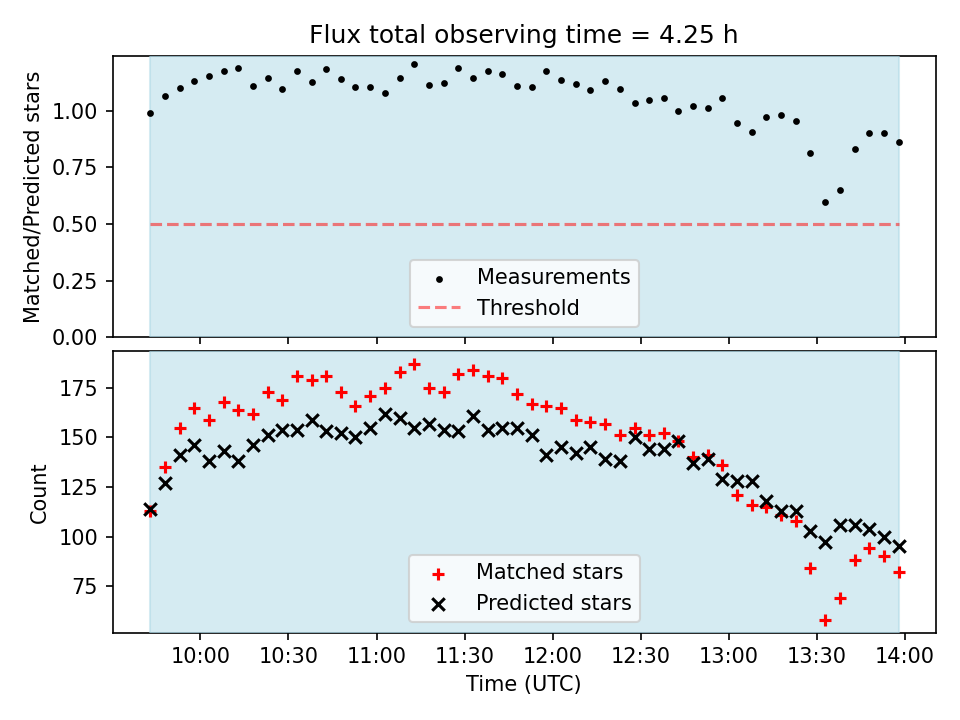 Flux total observing time = 4.25 h

Matched/Predicted stars

1.00
0.75
0.50
0.25
0.00

Measurements
Threshold

Count

175
150
125
100
75

Matched stars
Predicted stars

10:00 10:30 11:00 11:30 12:00 12:30 13:00 13:30 14:00
Time (UTC)